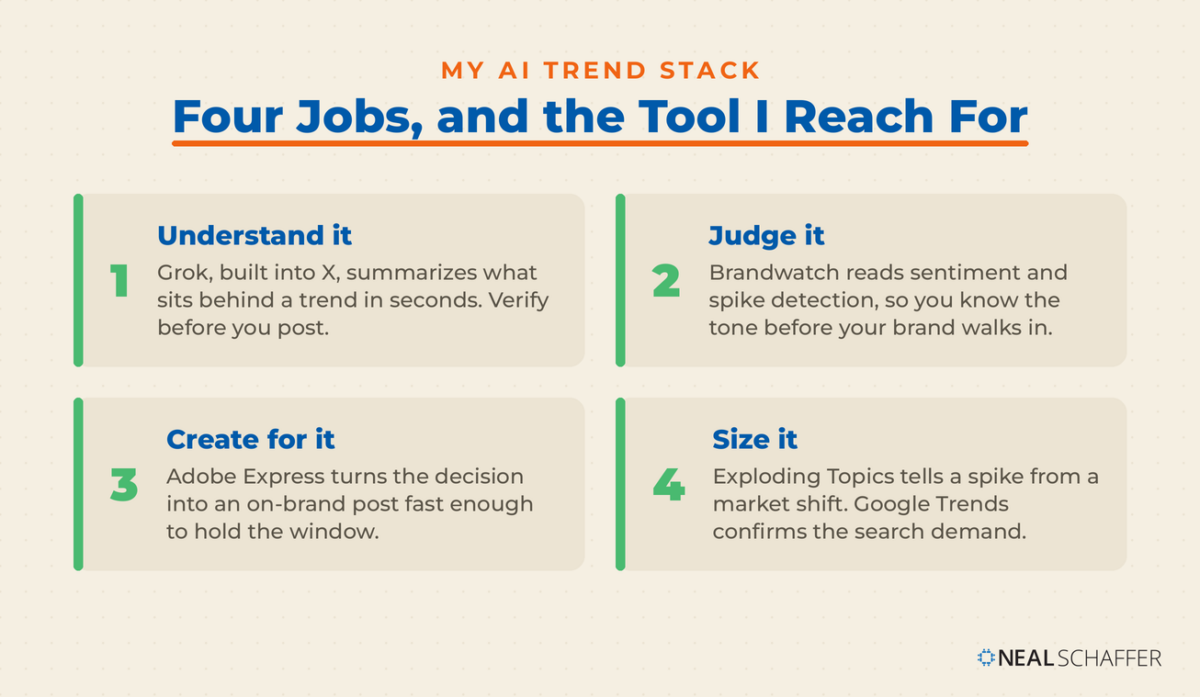 MY AI TREND STACK

Four Jobs, and the Tool I Reach For

1

Understand it

Grok, built into X, summarizes what sits behind a trend in seconds. Verify before you post.

2

Judge it

Brandwatch reads sentiment and spike detection, so you know the tone before your brand walks in.

3

Create for it

Adobe Express turns the decision into an on-brand post fast enough to hold the window.

4

Size it

Exploding Topics tells a spike from a market shift. Google Trends confirms the search demand.

NEAL SCHAFFER